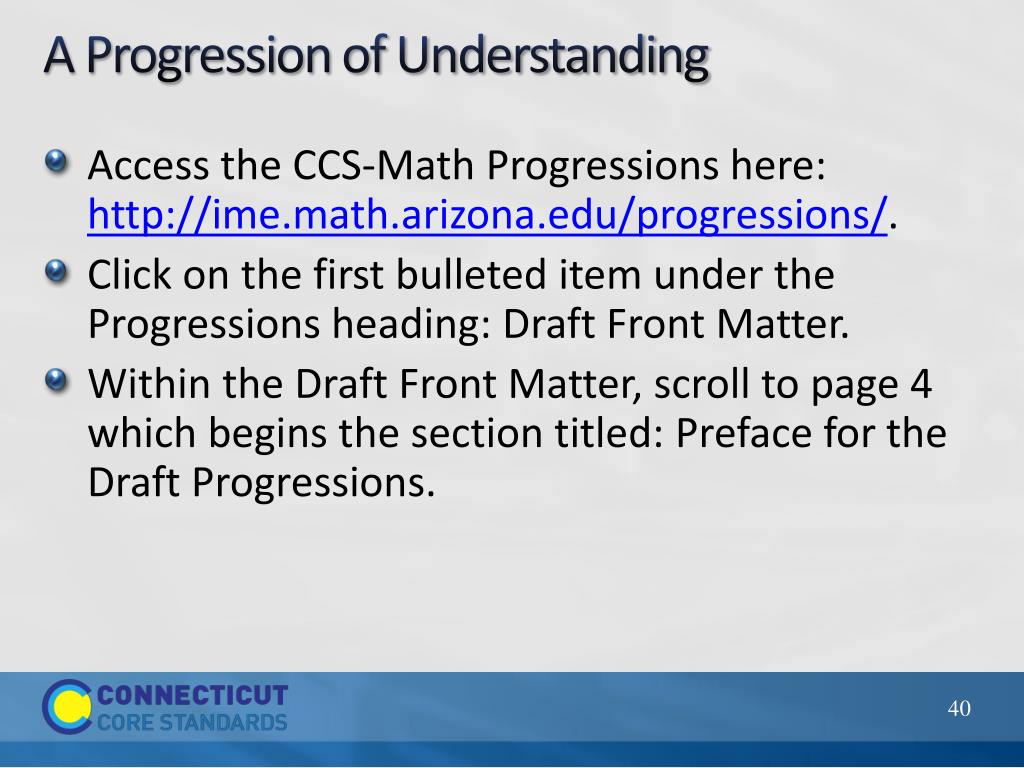 A Progression of Understanding

Access the CCS-Math Progressions here: http://ime.math.arizona.edu/progressions/.

Click on the first bulleted item under the Progressions heading: Draft Front Matter.

Within the Draft Front Matter, scroll to page 4 which begins the section titled: Preface for the Draft Progressions.

CONNECTICUT
CORE STANDARDS

40